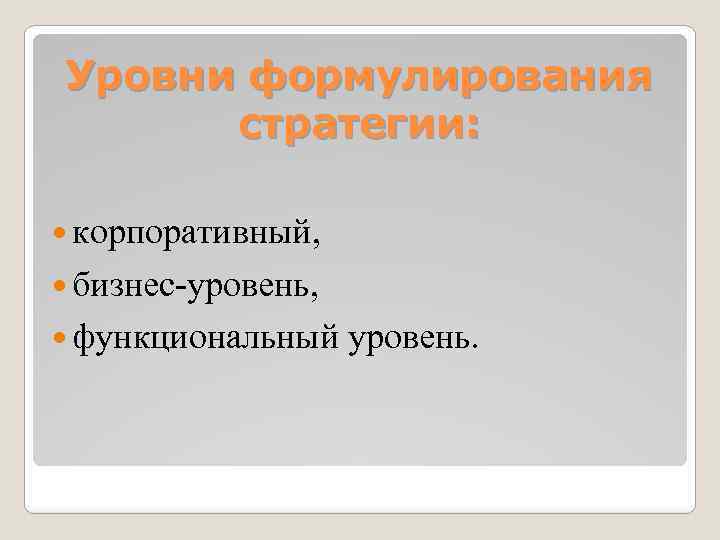 Уровни формулирования стратегии:

корпоративный,
бизнес-уровень,
функциональный уровень.